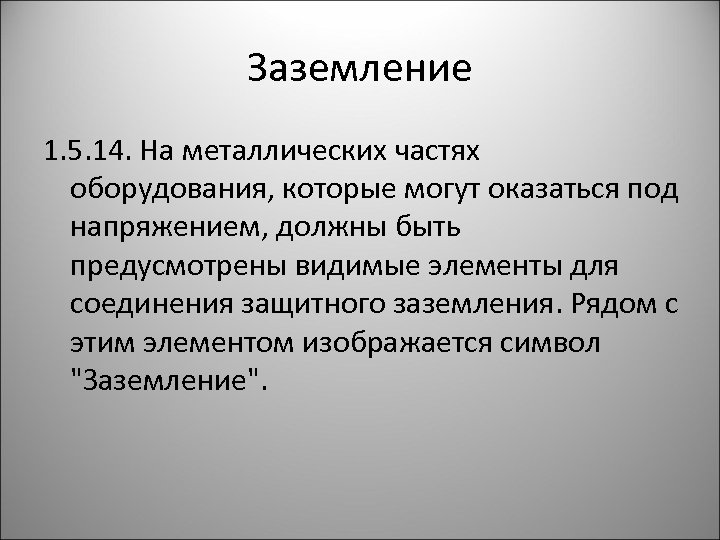 Заземление

1.5.14. На металлических частях оборудования, которые могут оказаться под напряжением, должны быть предусмотрены видимые элементы для соединения защитного заземления. Рядом с этим элементом изображается символ "Заземление".